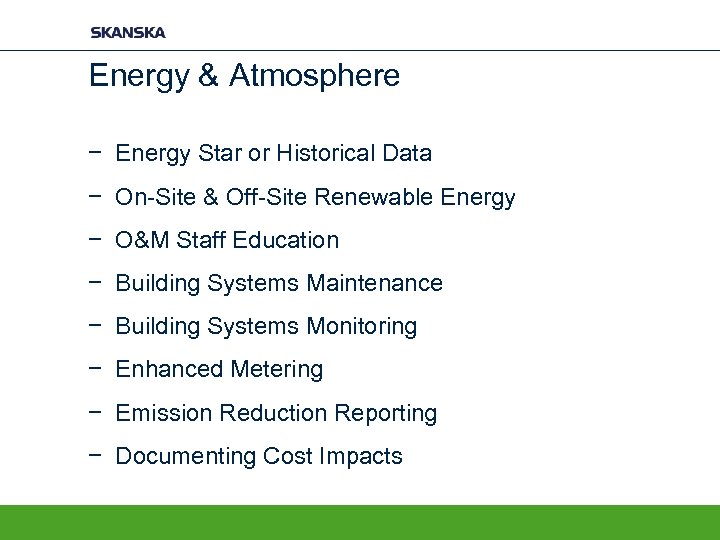 SKANSKA

Energy & Atmosphere

− Energy Star or Historical Data
− On-Site & Off-Site Renewable Energy
− O&M Staff Education
− Building Systems Maintenance
− Building Systems Monitoring
− Enhanced Metering
− Emission Reduction Reporting
− Documenting Cost Impacts